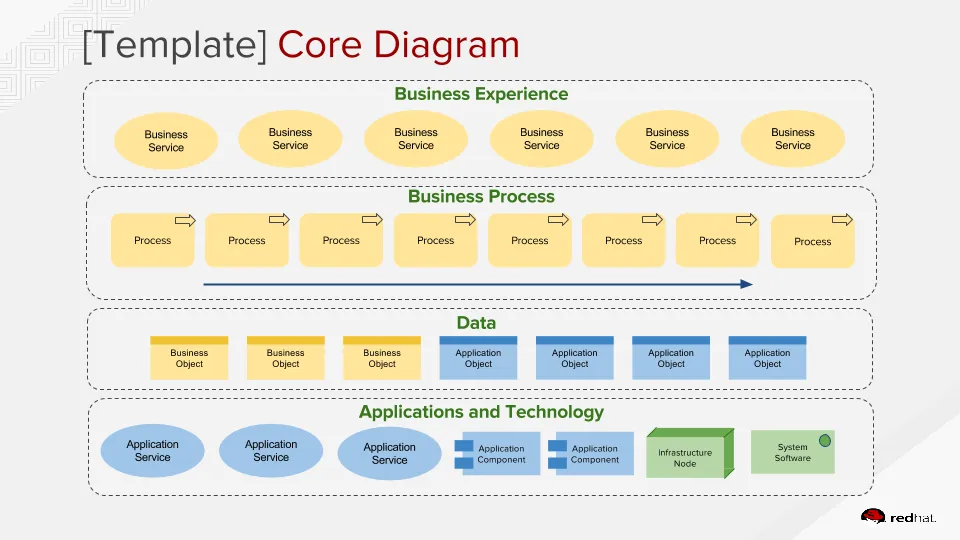 [Template] Core Diagram

Business Experience

Business Service

Business Service

Business Service

Business Service

Business Service

Business Service

Business Process

Process

Process

Process

Process

Process

Process

Process

Process

Data

Business Object

Business Object

Business Object

Application Object

Application Object

Application Object

Application Object

Applications and Technology

Application Service

Application Service

Application Service

Application Component

Application Component

Infrastructure Node

System Software

redhat.